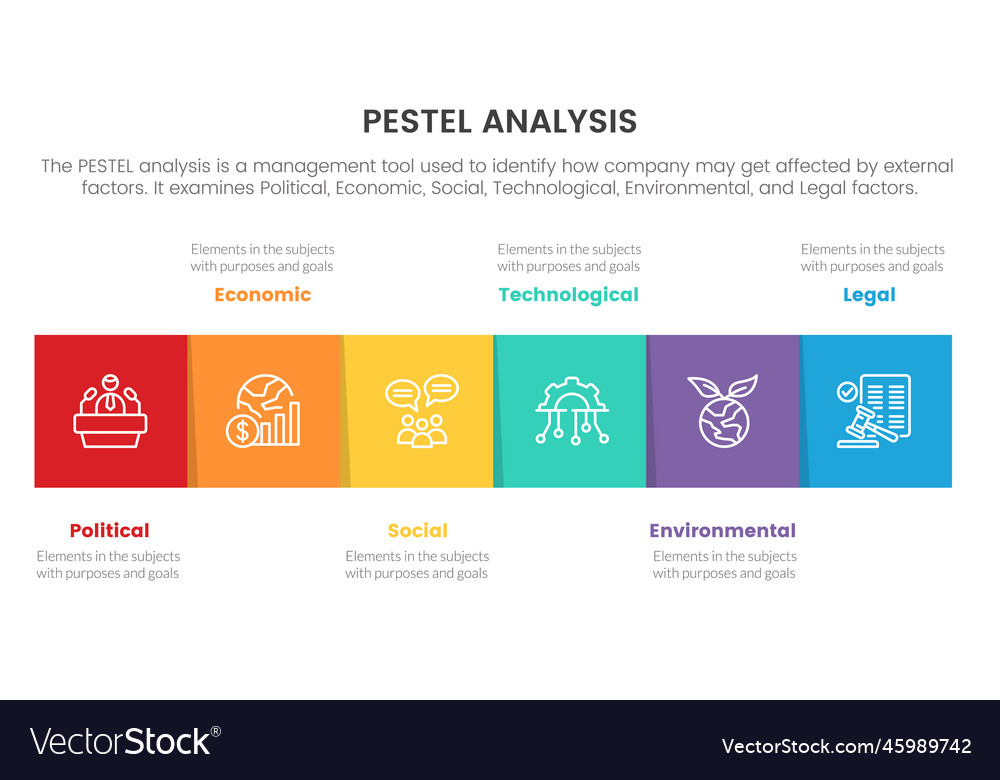 PESTEL ANALYSIS

The PESTEL analysis is a management tool used to identify how company may get affected by external factors. It examines Political, Economic, Social, Technological, Environmental, and Legal factors.

Elements in the subjects with purposes and goals

Economic

Elements in the subjects with purposes and goals

Technological

Elements in the subjects with purposes and goals

Legal

Political

Elements in the subjects with purposes and goals

Social

Elements in the subjects with purposes and goals

Environmental

Elements in the subjects with purposes and goals

VectorStock®

VectorStock.com/45989742